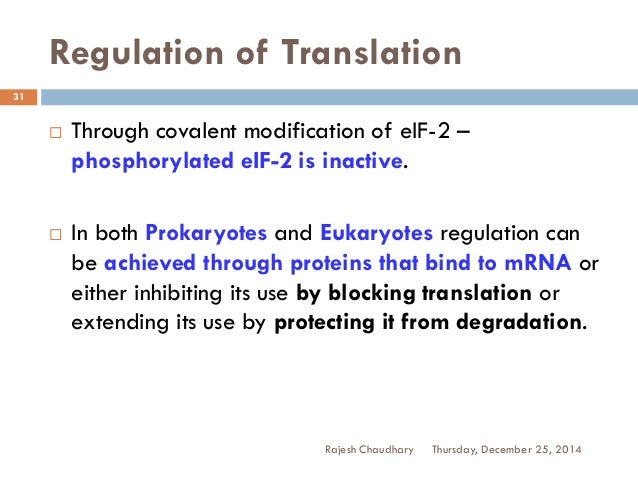 Regulation of Translation

31

□ Through covalent modification of eIF-2 – phosphorylated eIF-2 is inactive.

□ In both Prokaryotes and Eukaryotes regulation can be achieved through proteins that bind to mRNA or either inhibiting its use by blocking translation or extending its use by protecting it from degradation.

Rajesh Chaudhary Thursday, December 25, 2014